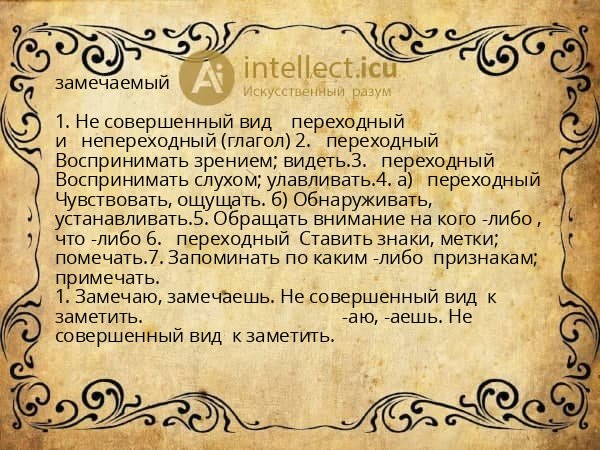 Ai intellect.icu
Искусственный разум

замечаемый

1. Не совершенный вид переходный и непереходный (глагол) 2. переходный Воспринимать зрением; видеть.3. переходный Воспринимать слухом; улавливать.4. а) переходный Чувствовать, ощущать. б) Обнаруживать, устанавливать.5. Обращать внимание на кого -либо , что -либо 6. переходный Ставить знаки, метки; помечать.7. Запоминать по каким -либо признакам; примечать.
1. Замечаю, замечаешь. Не совершенный вид к заметить. -аю, -аешь. Не совершенный вид к заметить.